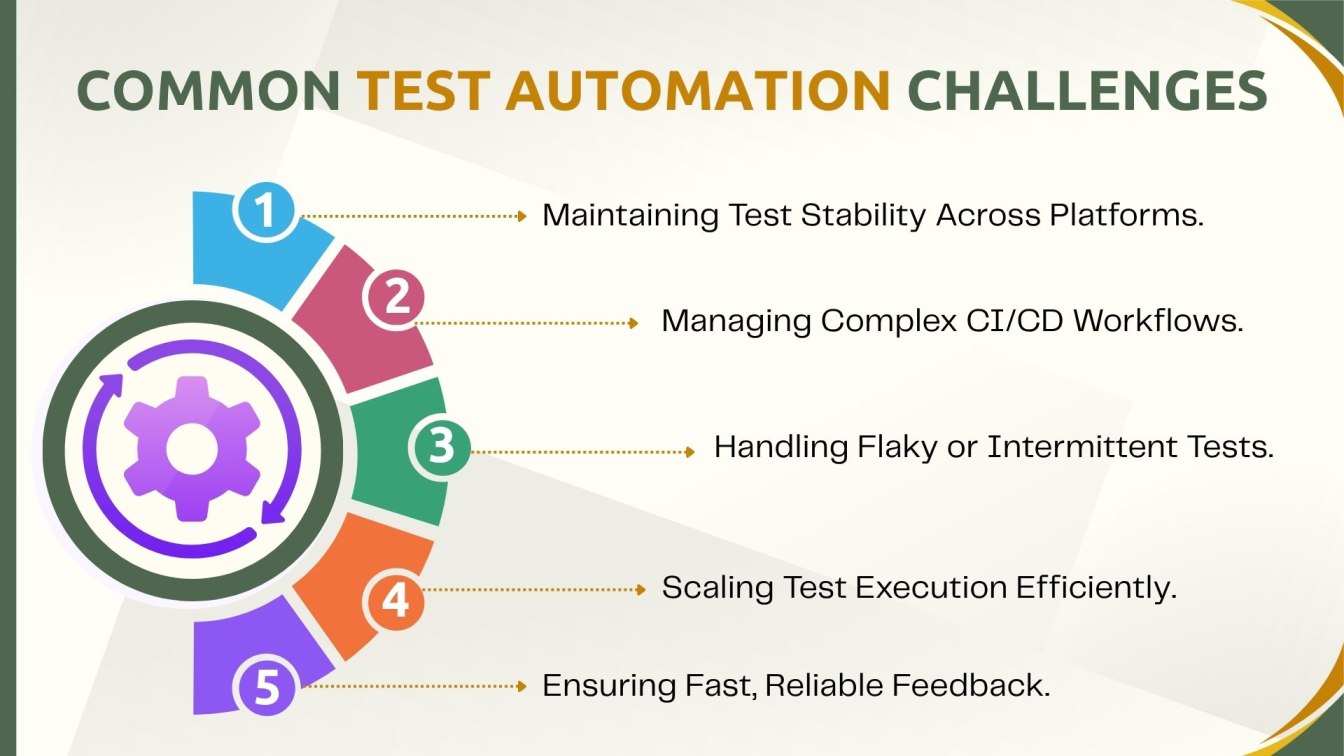 COMMON TEST AUTOMATION CHALLENGES

1 Maintaining Test Stability Across Platforms.

2 Managing Complex CI/CD Workflows.

3 Handling Flaky or Intermittent Tests.

4 Scaling Test Execution Efficiently.

5 Ensuring Fast, Reliable Feedback.